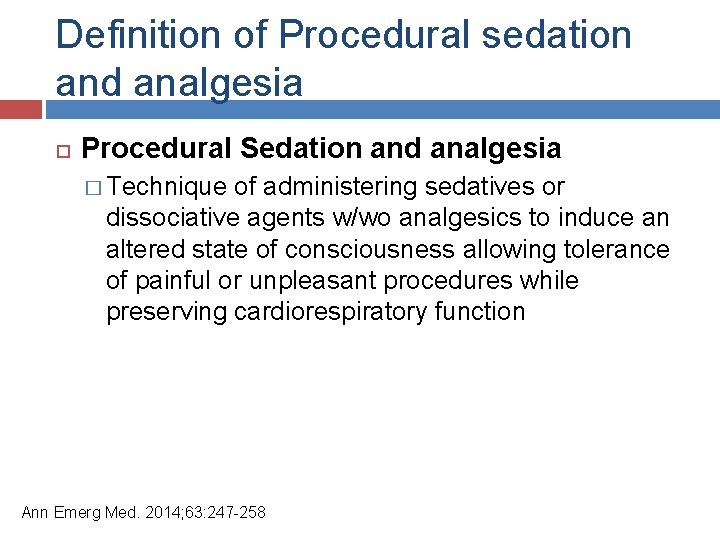 Definition of Procedural sedation and analgesia

Procedural Sedation and analgesia

Technique of administering sedatives or dissociative agents w/wo analgesics to induce an altered state of consciousness allowing tolerance of painful or unpleasant procedures while preserving cardiorespiratory function

Ann Emerg Med. 2014;63:247-258